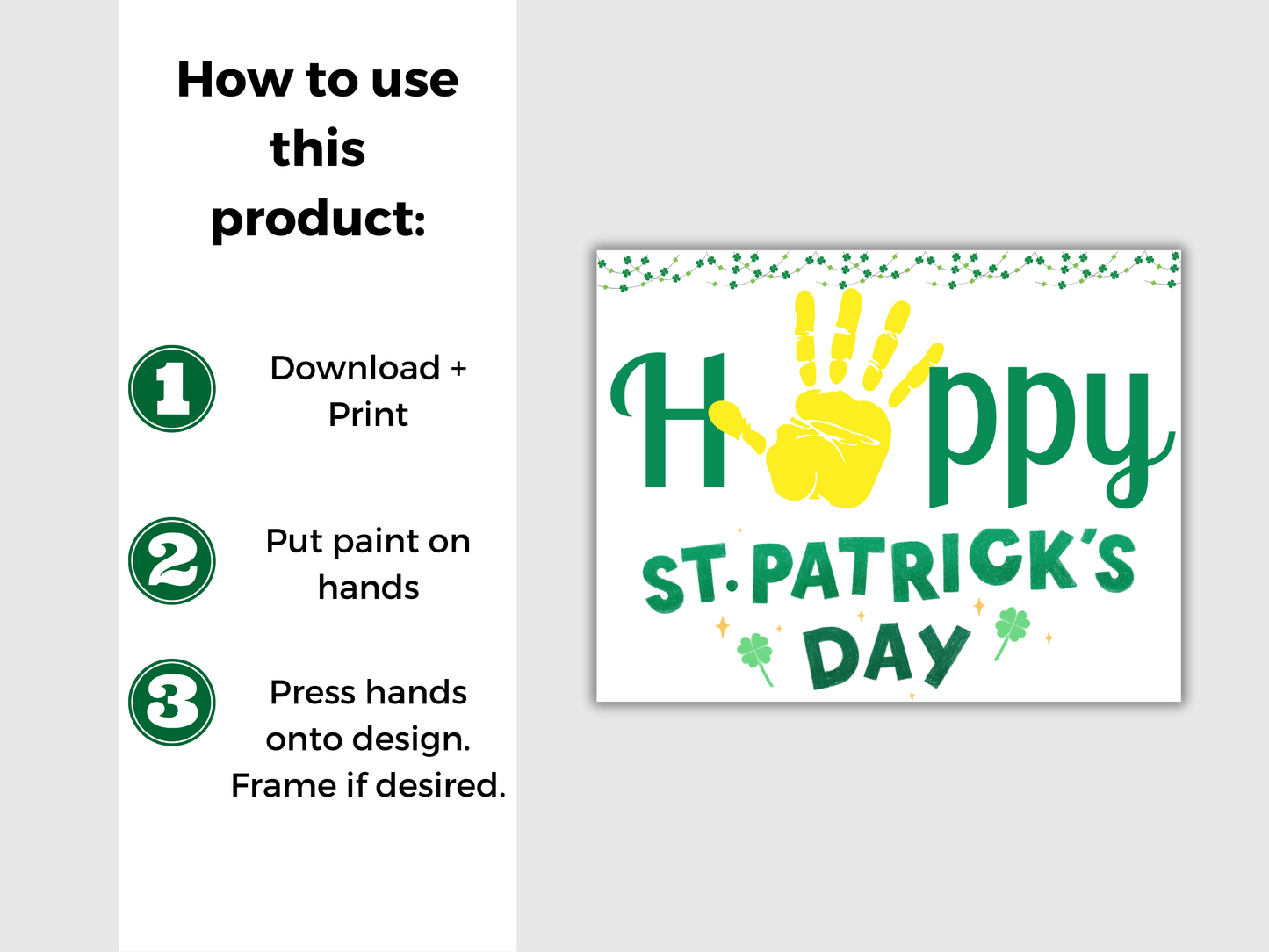 How to use this product:

1 Download + Print

2 Put paint on hands

3 Press hands onto design. Frame if desired.

H ppy

ST. PATRICK'S DAY